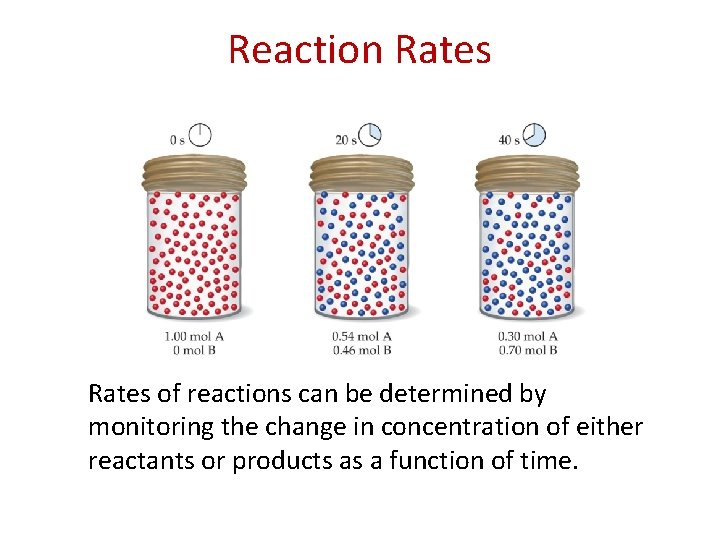 Reaction Rates

0 s

20 s

40 s

1.00 mol A
0 mol B

0.54 mol A
0.46 mol B

0.30 mol A
0.70 mol B

Rates of reactions can be determined by monitoring the change in concentration of either reactants or products as a function of time.